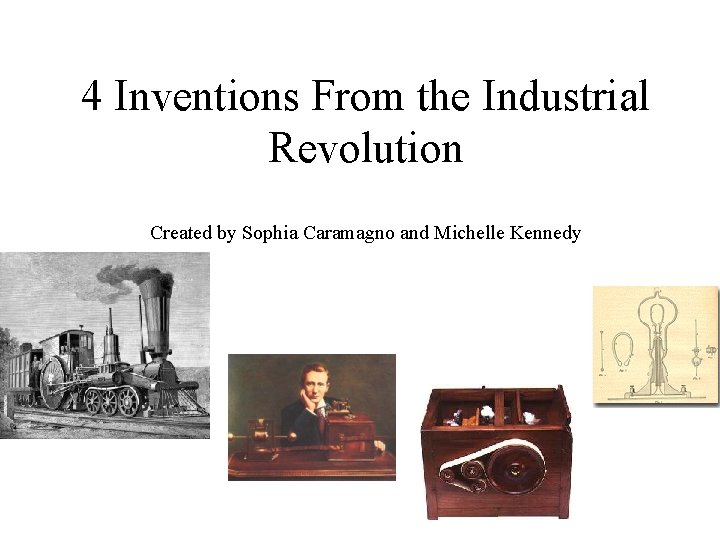 4 Inventions From the Industrial Revolution

Created by Sophia Caramagno and Michelle Kennedy